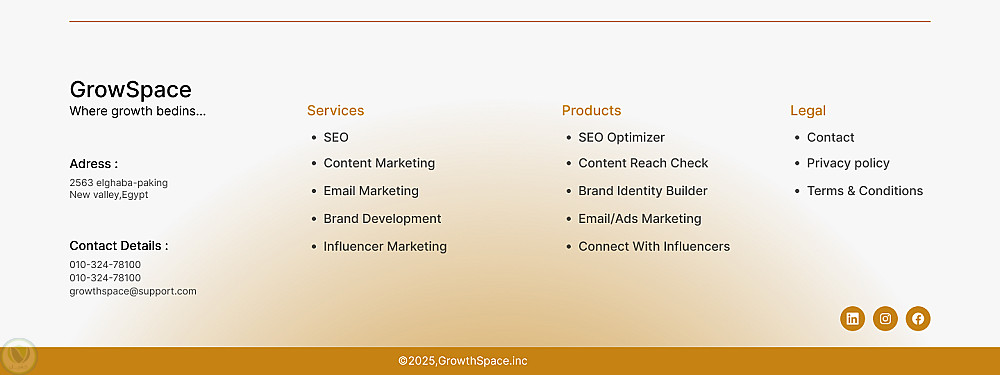 GrowSpace
Where growth bedins...

Adress :
2563 elghaba-paking
New valley,Egypt

Contact Details :
010-324-78100
010-324-78100
growthspace@support.com

Services
- SEO
- Content Marketing
- Email Marketing
- Brand Development
- Influencer Marketing

Products
- SEO Optimizer
- Content Reach Check
- Brand Identity Builder
- Email/Ads Marketing
- Connect With Influencers

Legal
- Contact
- Privacy policy
- Terms & Conditions

©2025,GrowthSpace.inc